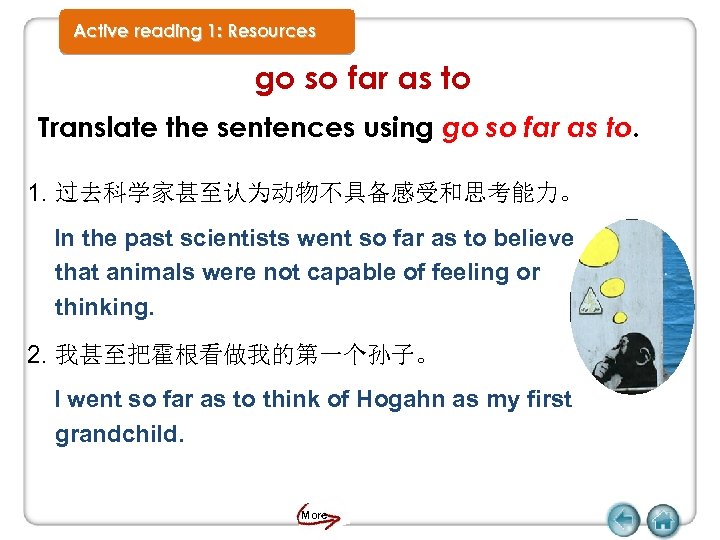 Active reading 1: Resources

go so far as to

Translate the sentences using go so far as to.

1. 过去科学家甚至认为动物不具备感受和思考能力。

In the past scientists went so far as to believe that animals were not capable of feeling or thinking.

2. 我甚至把霍根看做我的第一个孙子。

I went so far as to think of Hogahn as my first grandchild.

More